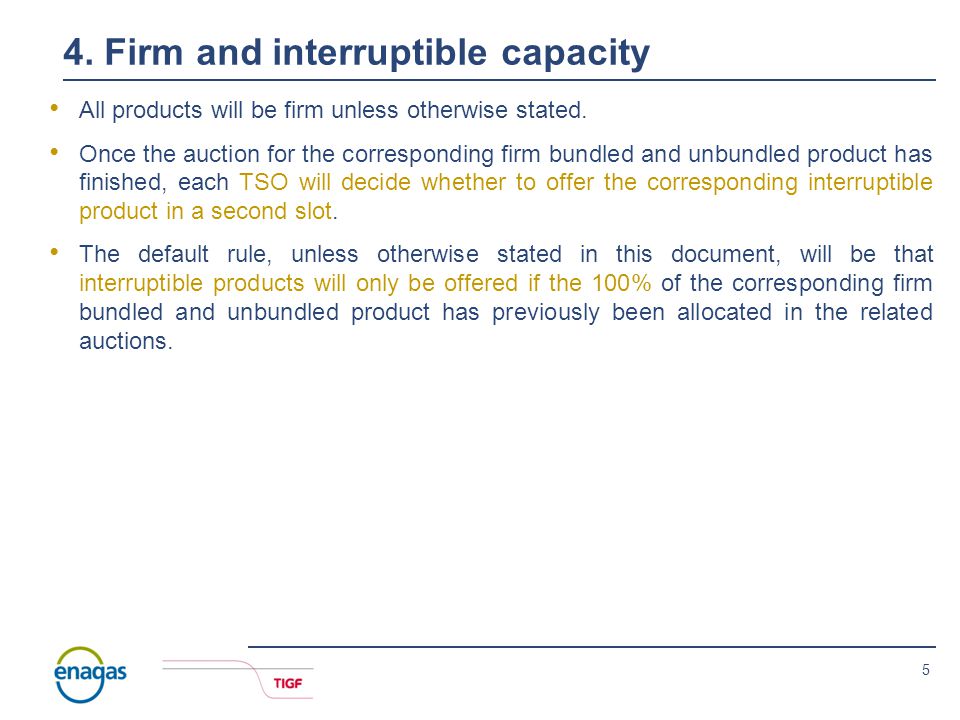 4. Firm and interruptible capacity

• All products will be firm unless otherwise stated.

• Once the auction for the corresponding firm bundled and unbundled product has finished, each TSO will decide whether to offer the corresponding interruptible product in a second slot.

• The default rule, unless otherwise stated in this document, will be that interruptible products will only be offered if the 100% of the corresponding firm bundled and unbundled product has previously been allocated in the related auctions.

enagas

TIGF

5